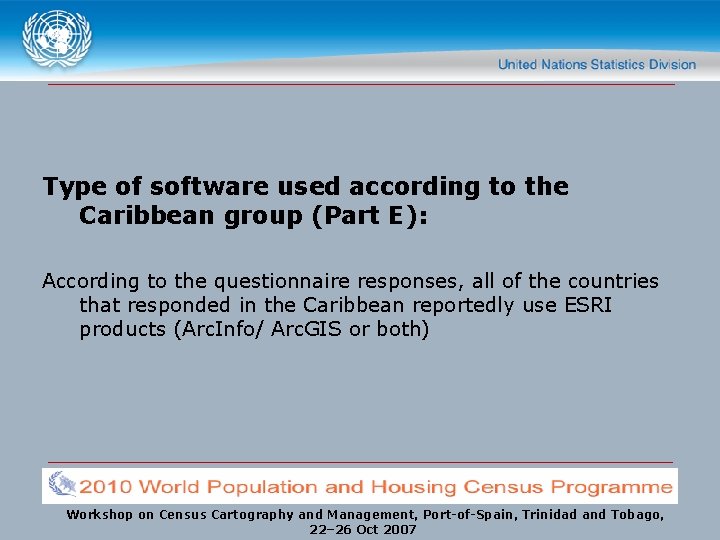 United Nations Statistics Division

Type of software used according to the Caribbean group (Part E):

According to the questionnaire responses, all of the countries that responded in the Caribbean reportedly use ESRI products (ArcInfo/ ArcGIS or both)

2010 World Population and Housing Census Programme

Workshop on Census Cartography and Management, Port-of-Spain, Trinidad and Tobago, 22–26 Oct 2007